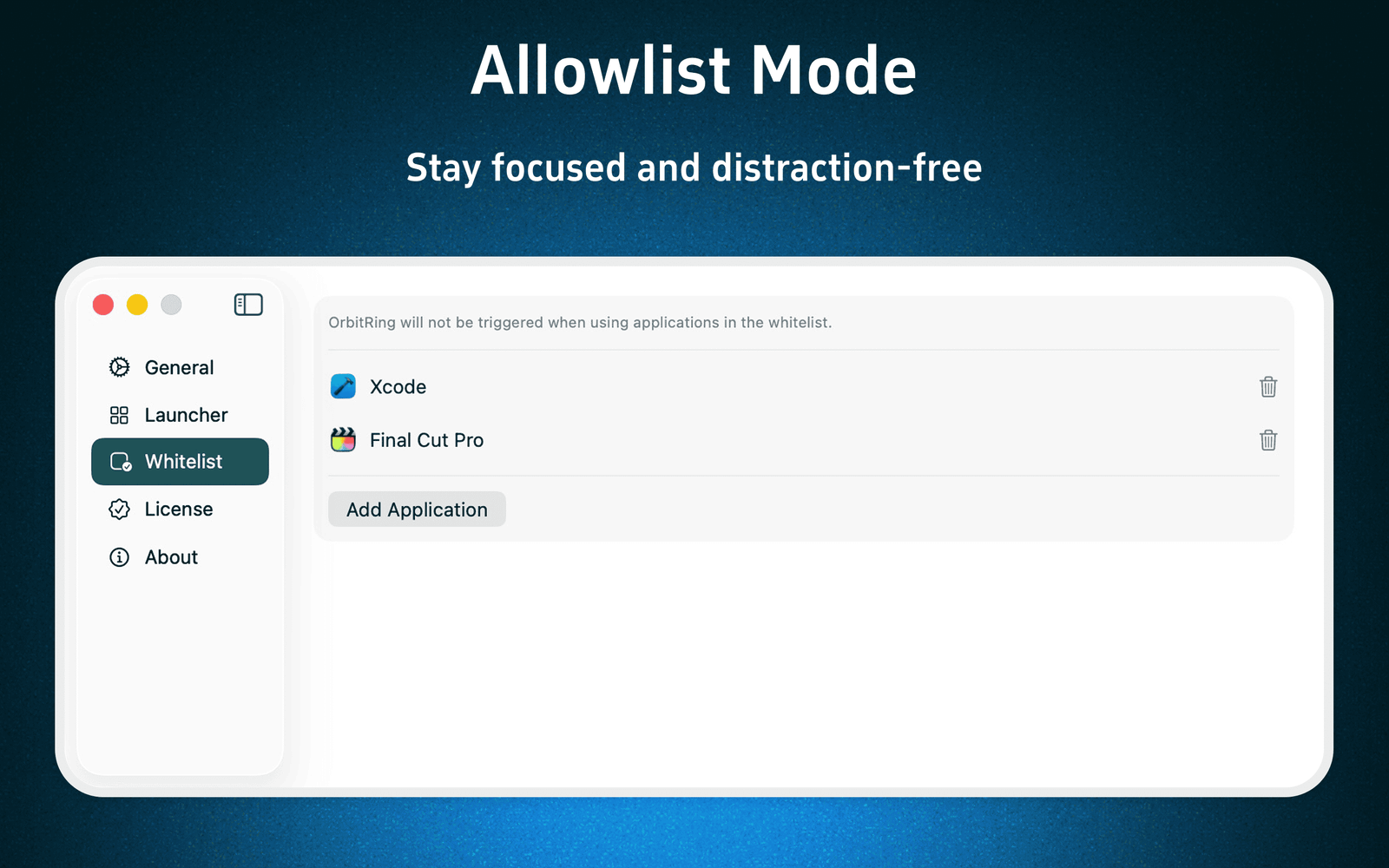 Allowlist Mode

Stay focused and distraction-free

General
Launcher
Whitelist
License
About

OrbitRing will not be triggered when using applications in the whitelist.

Xcode
Final Cut Pro

Add Application